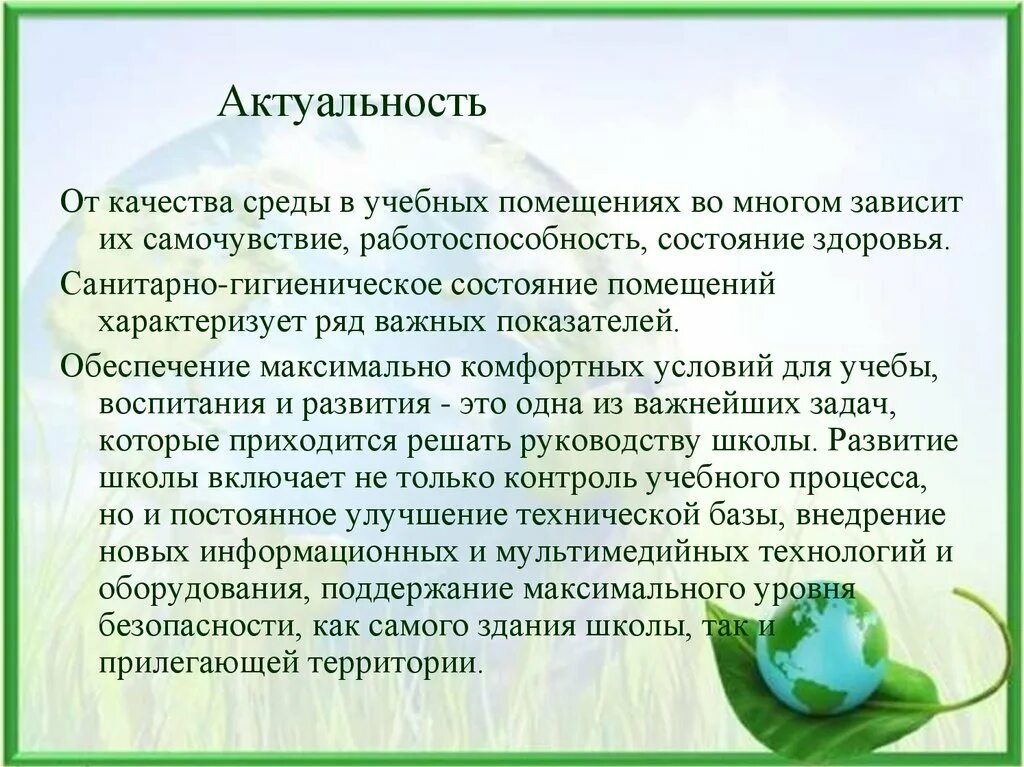 Актуальность

От качества среды в учебных помещениях во многом зависит их самочувствие, работоспособность, состояние здоровья.

Санитарно-гигиеническое состояние помещений характеризует ряд важных показателей.

Обеспечение максимально комфортных условий для учебы, воспитания и развития - это одна из важнейших задач, которые приходится решать руководству школы. Развитие школы включает не только контроль учебного процесса, но и постоянное улучшение технической базы, внедрение новых информационных и мультимедийных технологий и оборудования, поддержание максимального уровня безопасности, как самого здания школы, так и прилегающей территории.